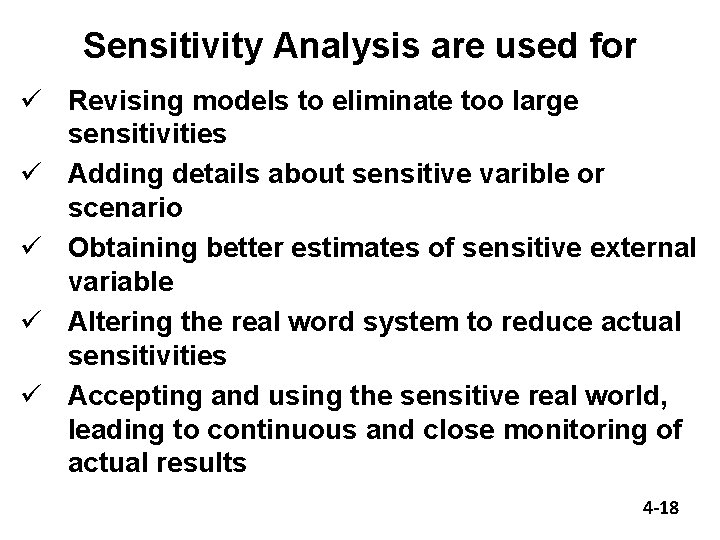 Sensitivity Analysis are used for

✓ Revising models to eliminate too large sensitivities

✓ Adding details about sensitive varible or scenario

✓ Obtaining better estimates of sensitive external variable

✓ Altering the real word system to reduce actual sensitivities

✓ Accepting and using the sensitive real world, leading to continuous and close monitoring of actual results

4-18